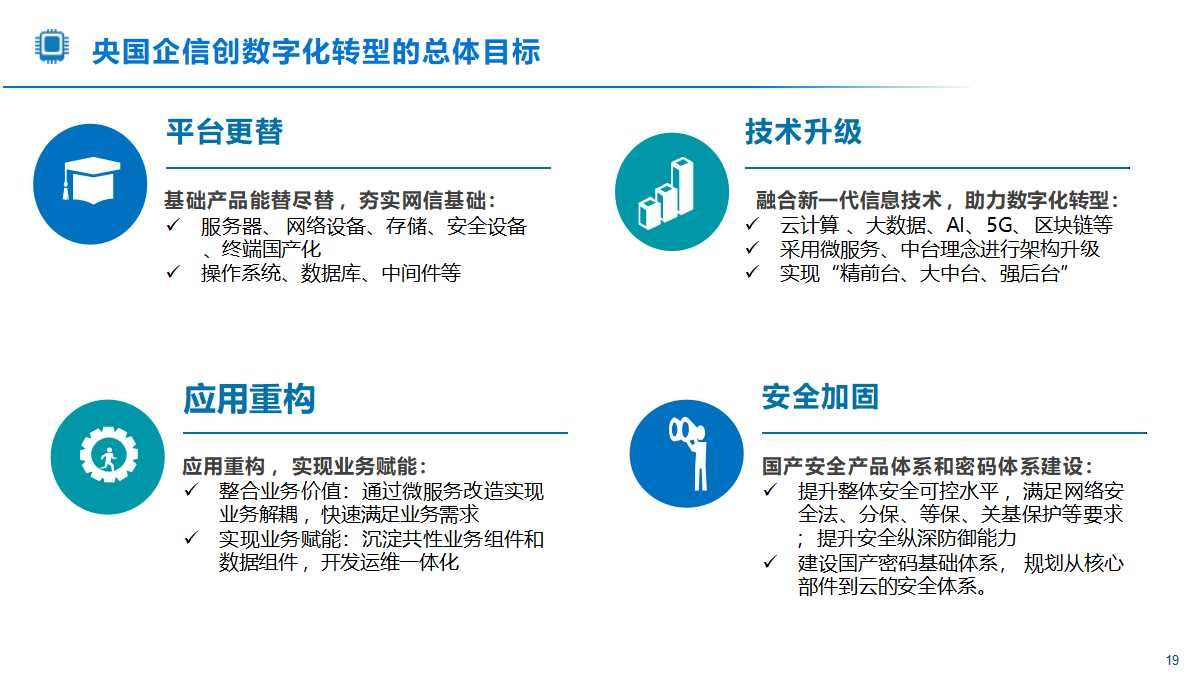 央国企信创数字化转型的总体目标

平台更替

基础产品能替尽替，夯实网信基础：
✓ 服务器、网络设备、存储、安全设备、终端国产化
✓ 操作系统、数据库、中间件等

技术升级

融合新一代信息技术，助力数字化转型：
✓ 云计算 、大数据、AI、5G、区块链等
✓ 采用微服务、中台理念进行架构升级
✓ 实现“精前台、大中台、强后台”

应用重构

应用重构， 实现业务赋能：
✓ 整合业务价值：通过微服务改造实现业务解耦，快速满足业务需求
✓ 实现业务赋能：沉淀共性业务组件和数据组件，开发运维一体化

安全加固

国产安全产品体系和密码体系建设：
✓ 提升整体安全可控水平， 满足网络安全法、分保、等保、关基保护等要求；提升安全纵深防御能力
✓ 建设国产密码基础体系， 规划从核心部件到云的安全体系。

19